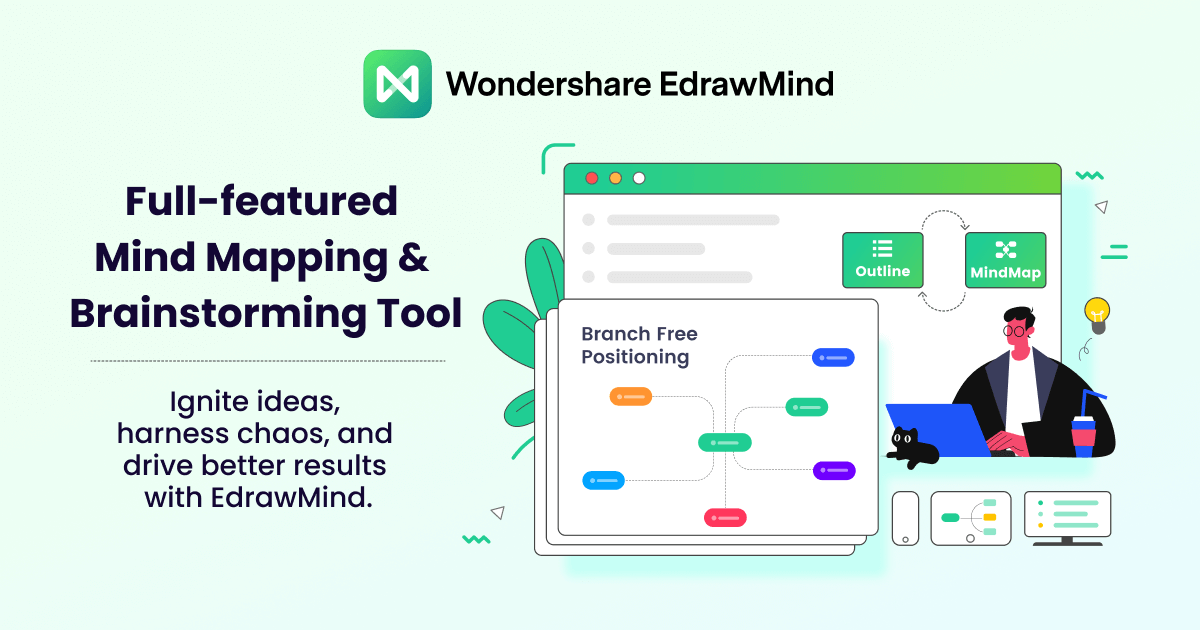 Wondershare EdrawMind

Full-featured Mind Mapping & Brainstorming Tool

Ignite ideas, harness chaos, and drive better results with EdrawMind.

Outline

MindMap

Branch Free Positioning